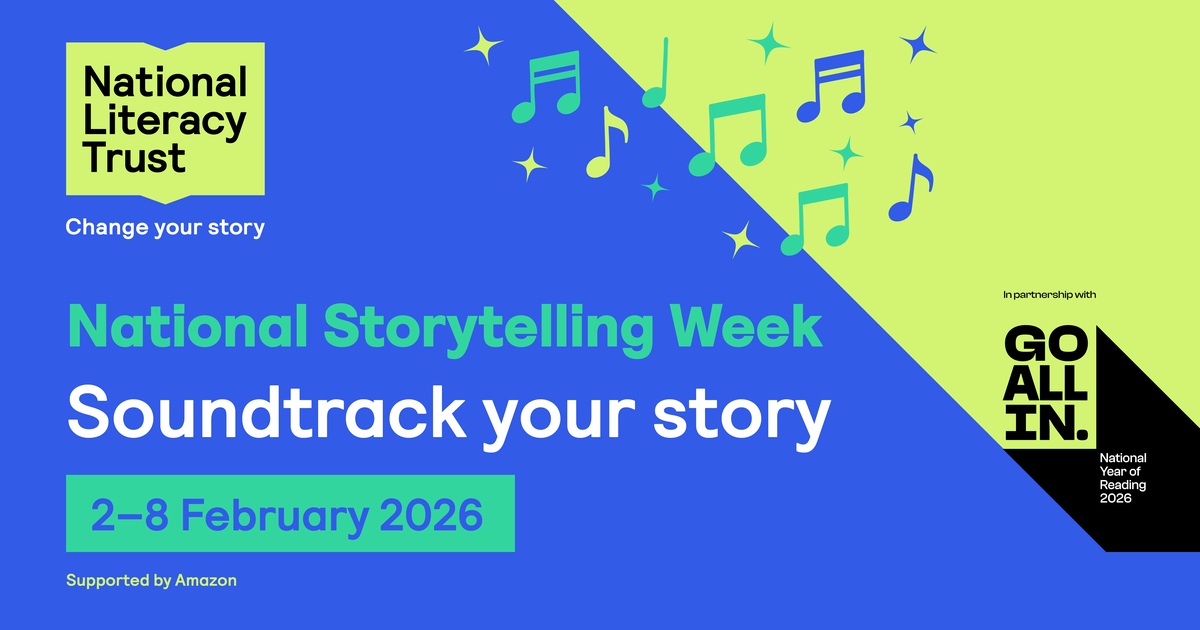 National Literacy Trust

Change your story

National Storytelling Week

Soundtrack your story

2–8 February 2026

Supported by Amazon

In partnership with

GO ALL IN.

National Year of Reading 2026